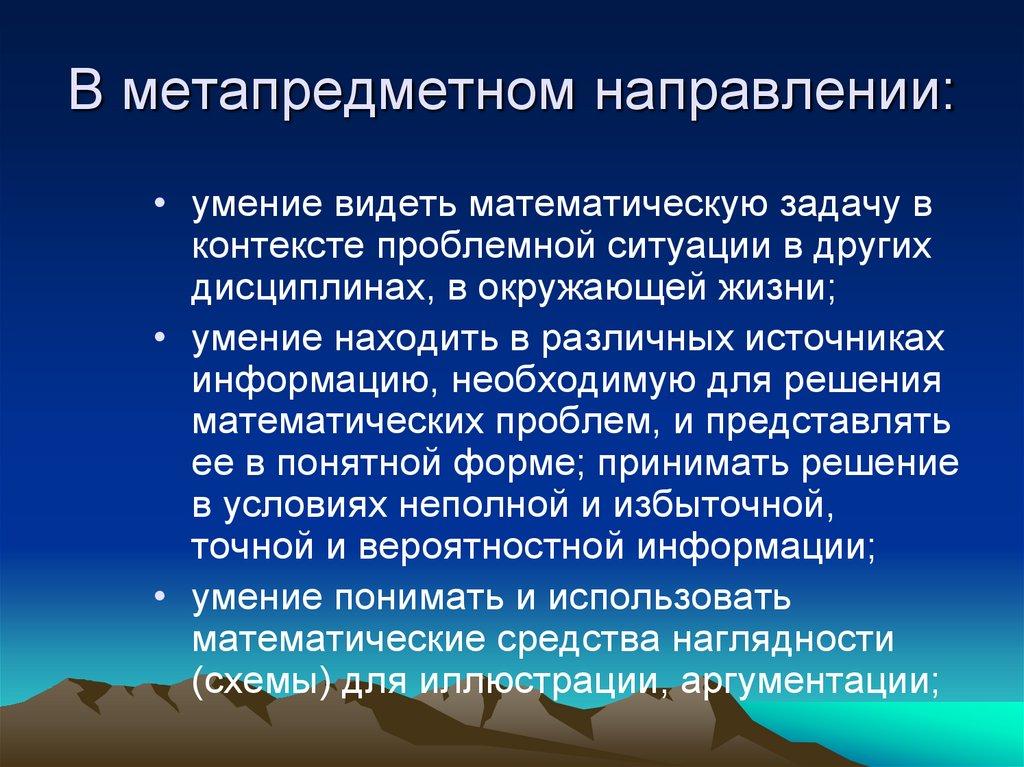 В метапредметном направлении:

• умение видеть математическую задачу в контексте проблемной ситуации в других дисциплинах, в окружающей жизни;

• умение находить в различных источниках информацию, необходимую для решения математических проблем, и представлять ее в понятной форме; принимать решение в условиях неполной и избыточной, точной и вероятностной информации;

• умение понимать и использовать математические средства наглядности (схемы) для иллюстрации, аргументации;